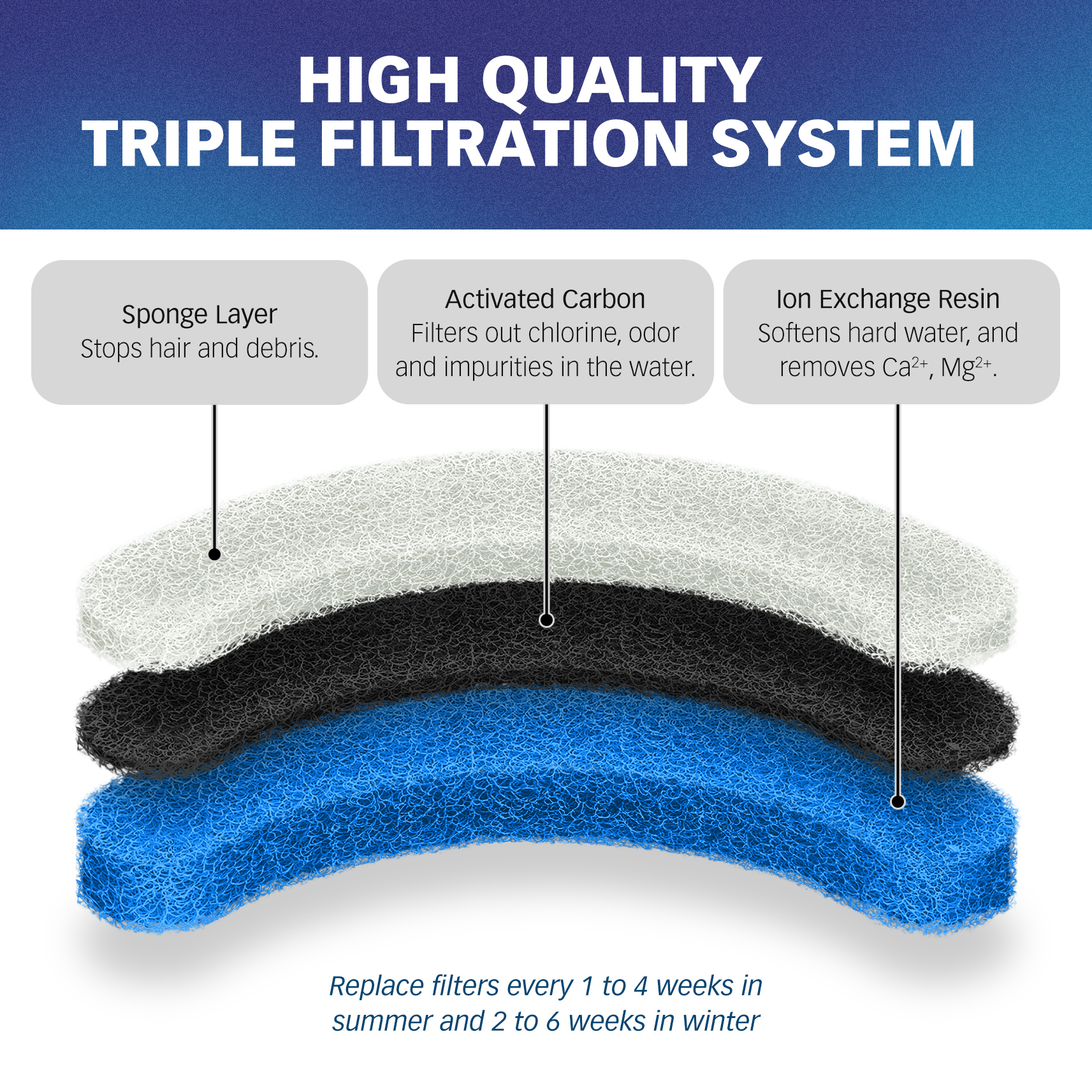 HIGH QUALITY
TRIPLE FILTRATION SYSTEM

Sponge Layer
Stops hair and debris.

Activated Carbon
Filters out chlorine, odor and impurities in the water.

Ion Exchange Resin
Softens hard water, and removes $Ca^{2+}$, $Mg^{2+}$.

Replace filters every 1 to 4 weeks in summer and 2 to 6 weeks in winter